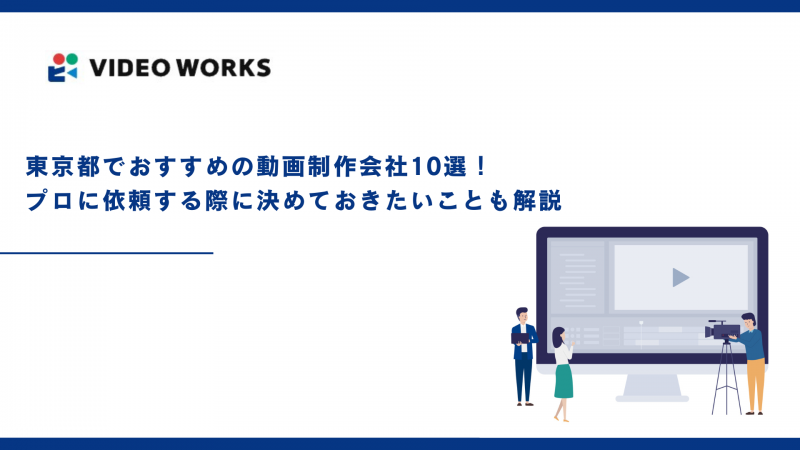 VIDEO WORKS

東京都でおすすめの動画制作会社10選！
プロに依頼する際に決めておきたいことも解説